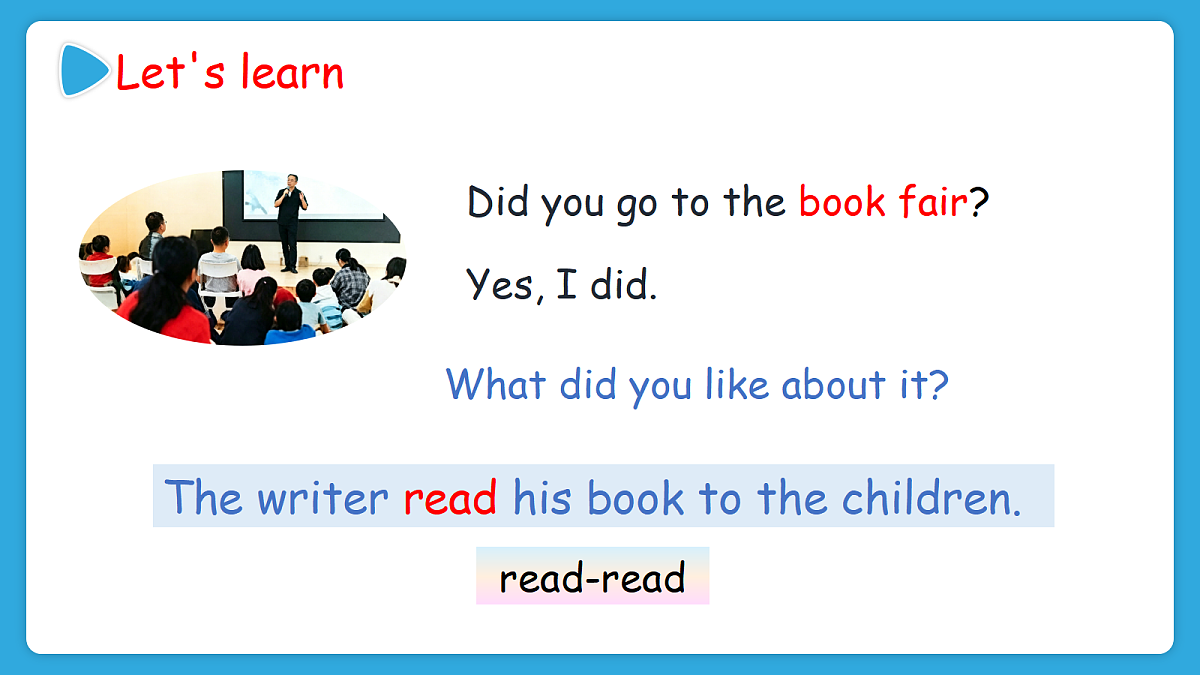 Let's learn

Did you go to the book fair?

Yes, I did.

What did you like about it?

The writer read his book to the children.

read-read